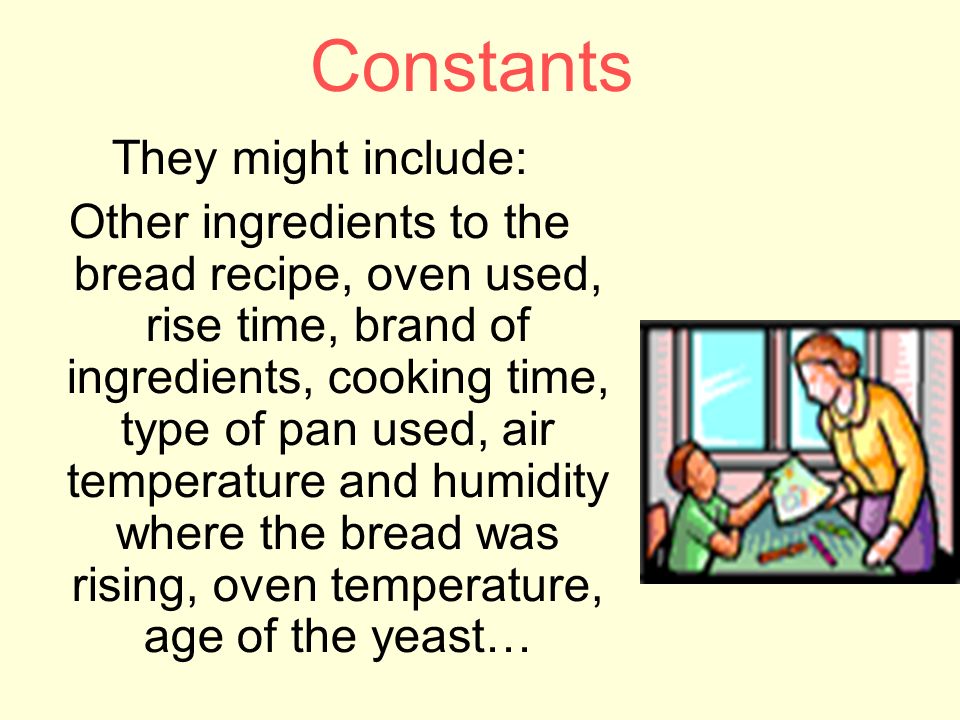 Constants

They might include:

Other ingredients to the bread recipe, oven used, rise time, brand of ingredients, cooking time, type of pan used, air temperature and humidity where the bread was rising, oven temperature, age of the yeast…